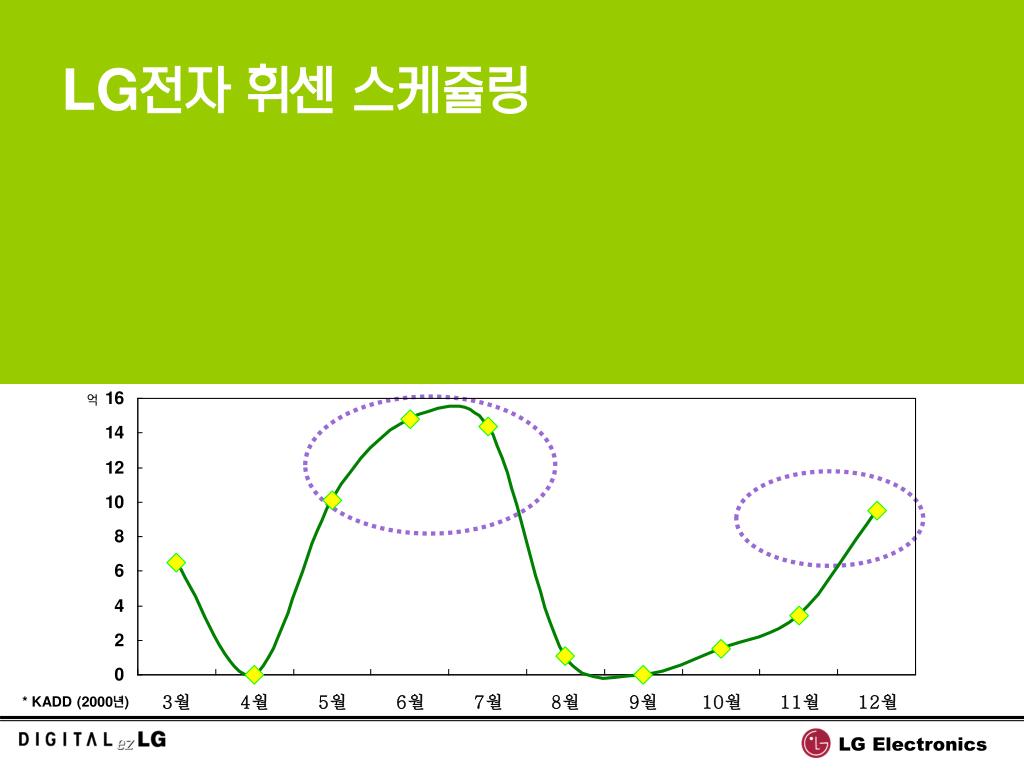 LG전자 휘센 스케쥴링

억 16
14
12
10
8
6
4
2
0

* KADD (2000년)

3월 4월 5월 6월 7월 8월 9월 10월 11월 12월

DIGITAL ez LG

LG Electronics